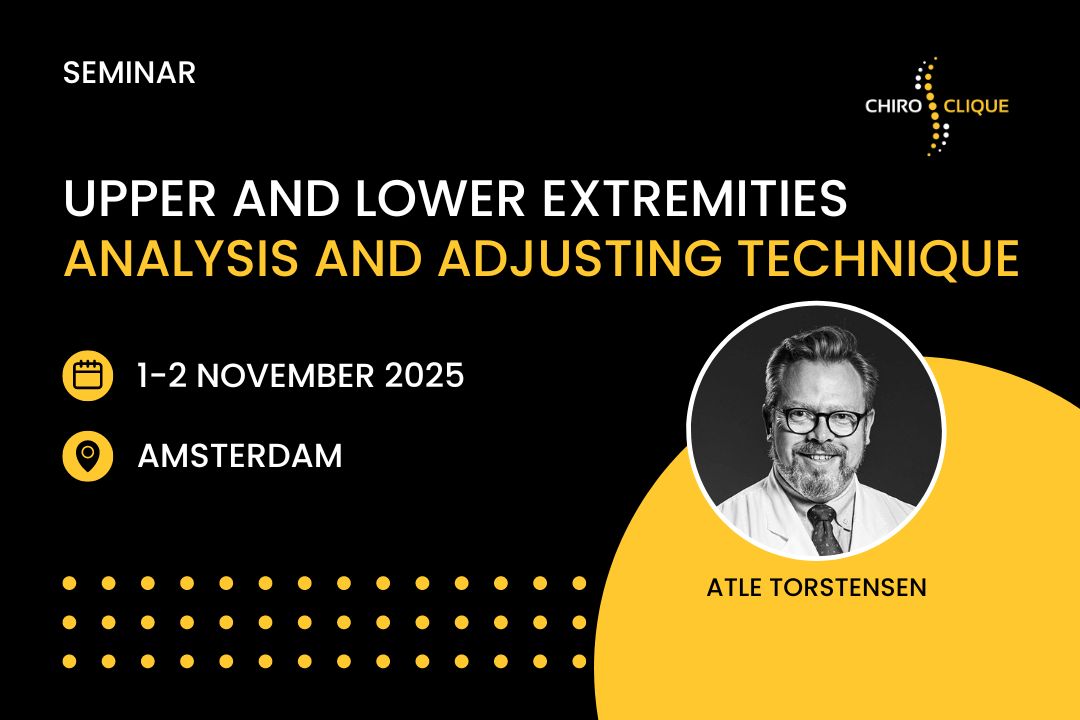 SEMINAR

CHIRO CLIQUE

UPPER AND LOWER EXTREMITIES
ANALYSIS AND ADJUSTING TECHNIQUE

1-2 NOVEMBER 2025

AMSTERDAM

ATLE TORSTENSEN